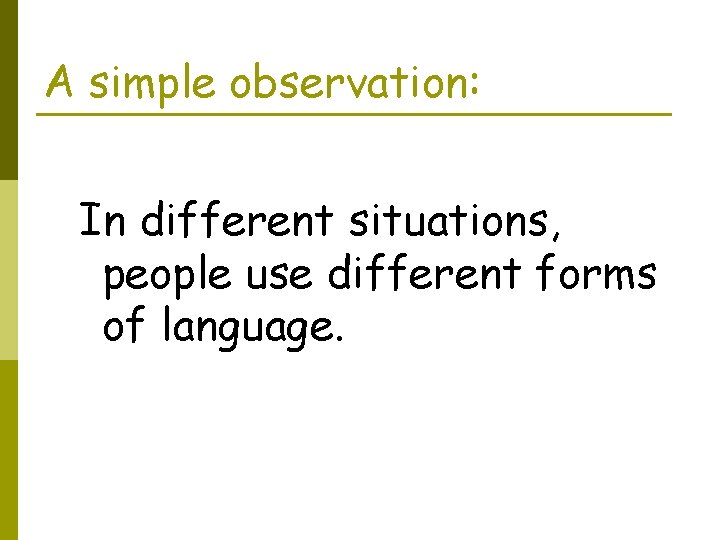 A simple observation:

In different situations, people use different forms of language.